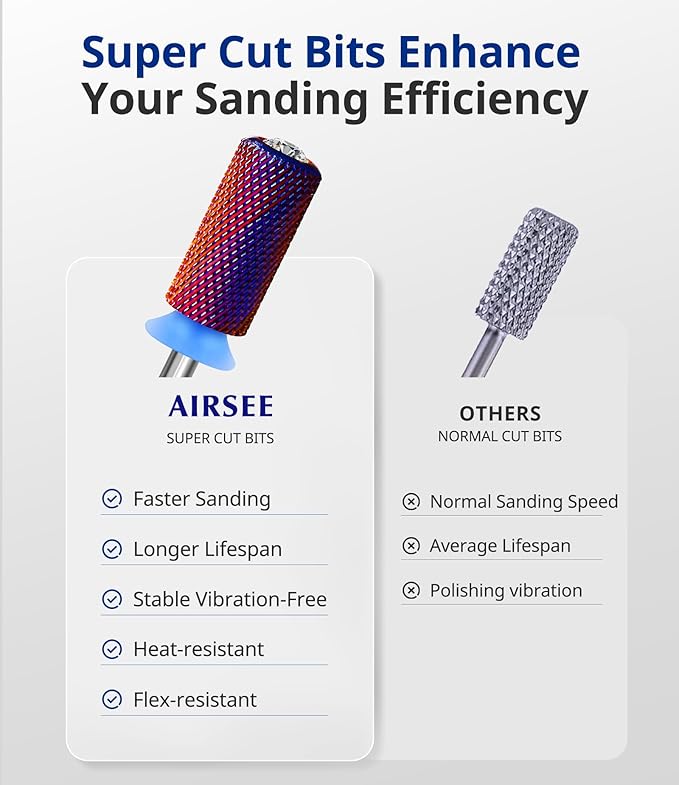 Super Cut Bits Enhance
Your Sanding Efficiency

AIRSEE
SUPER CUT BITS

Faster Sanding
Longer Lifespan
Stable Vibration-Free
Heat-resistant
Flex-resistant

OTHERS
NORMAL CUT BITS

Normal Sanding Speed
Average Lifespan
Polishing vibration